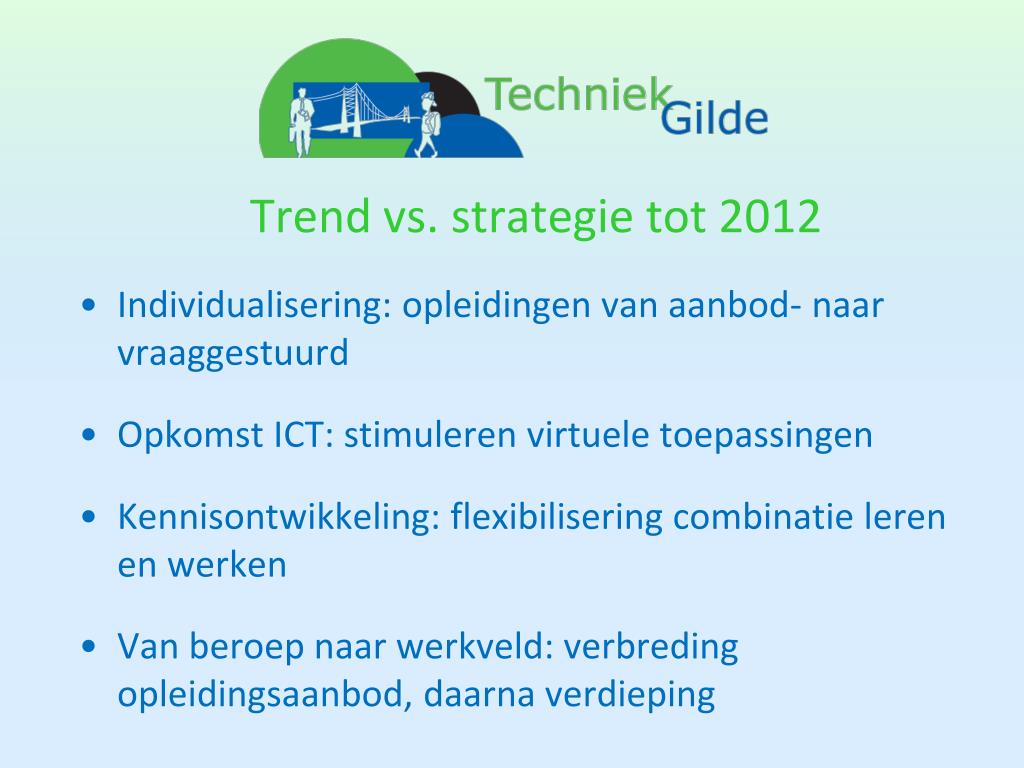 Techniek Gilde

Trend vs. strategie tot 2012

• Individualisering: opleidingen van aanbod- naar vraaggestuurd

• Opkomst ICT: stimuleren virtuele toepassingen

• Kennisontwikkeling: flexibilisering combinatie leren en werken

• Van beroep naar werkveld: verbreding opleidingsaanbod, daarna verdieping